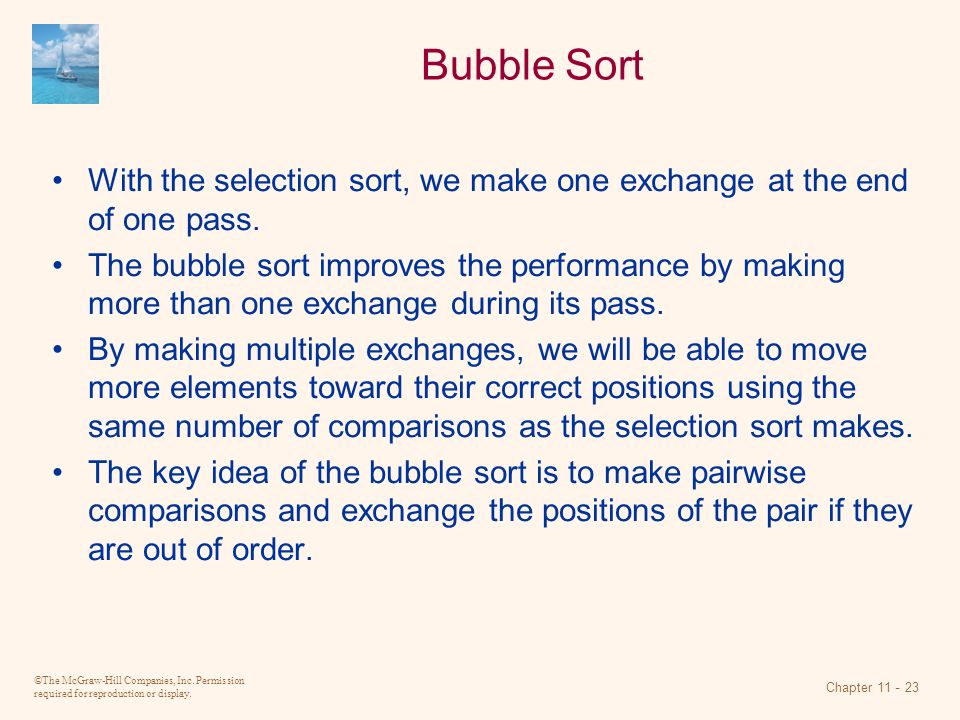 Bubble Sort

• With the selection sort, we make one exchange at the end of one pass.

• The bubble sort improves the performance by making more than one exchange during its pass.

• By making multiple exchanges, we will be able to move more elements toward their correct positions using the same number of comparisons as the selection sort makes.

• The key idea of the bubble sort is to make pairwise comparisons and exchange the positions of the pair if they are out of order.

©The McGraw-Hill Companies, Inc. Permission required for reproduction or display.

Chapter 11 - 23